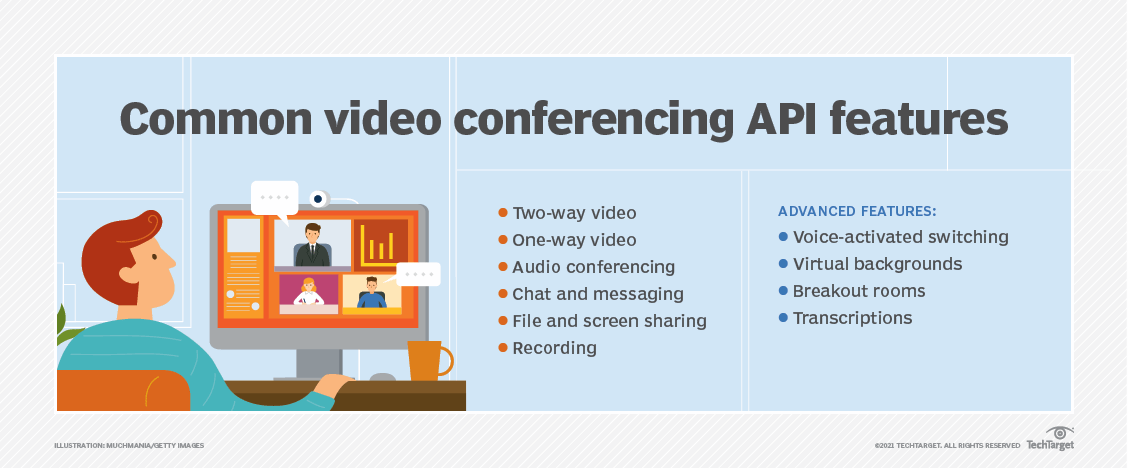 Common video conferencing API features

- Two-way video
- One-way video
- Audio conferencing
- Chat and messaging
- File and screen sharing
- Recording

ADVANCED FEATURES:
- Voice-activated switching
- Virtual backgrounds
- Breakout rooms
- Transcriptions

ILLUSTRATION: MUCHMANIA/GETTY IMAGES

©2021 TECHTARGET. ALL RIGHTS RESERVED TechTarget